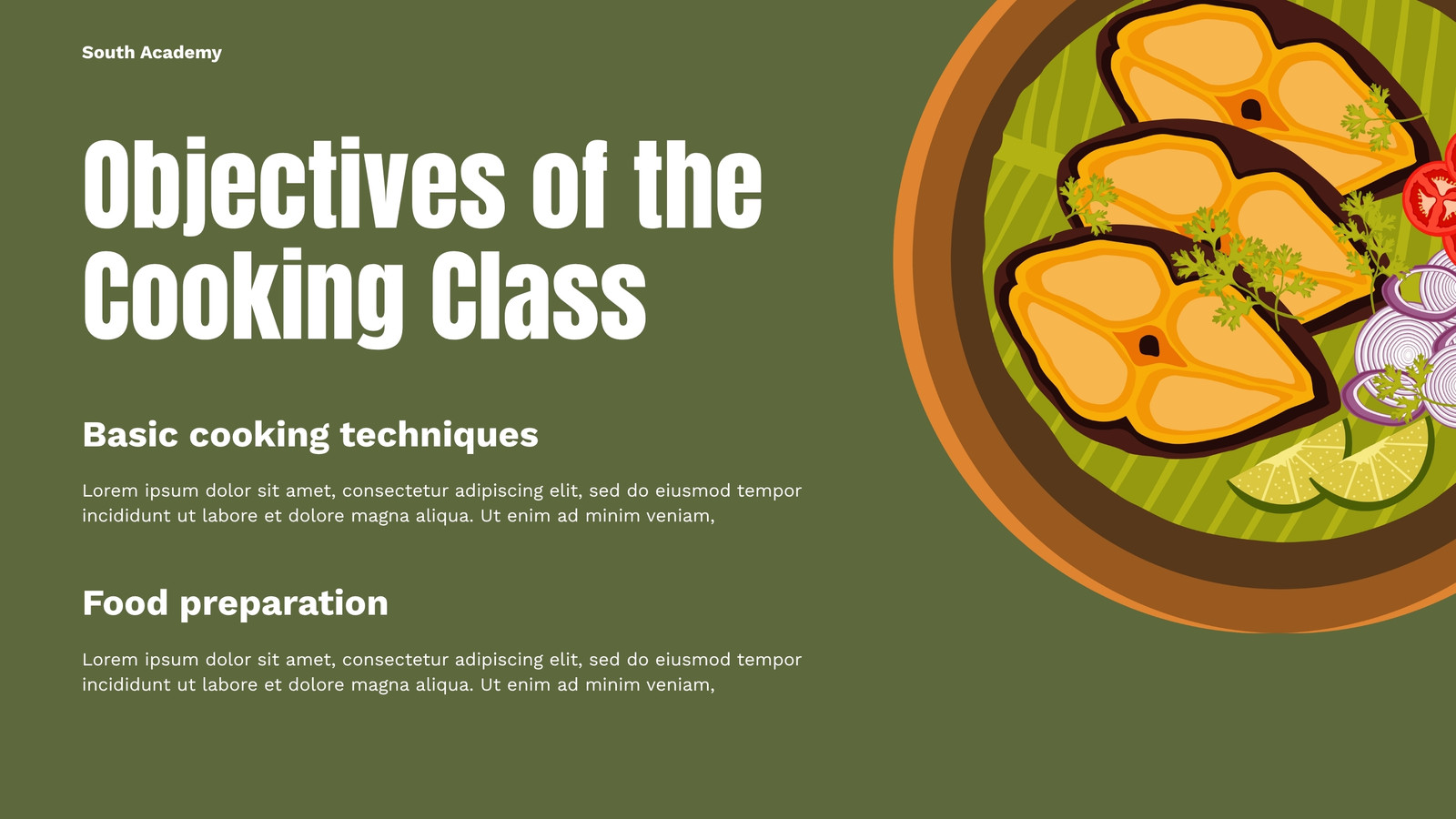 South Academy

Objectives of the Cooking Class

Basic cooking techniques

Lorem ipsum dolor sit amet, consectetur adipiscing elit, sed do eiusmod tempor incididunt ut labore et dolore magna aliqua. Ut enim ad minim veniam,

Food preparation

Lorem ipsum dolor sit amet, consectetur adipiscing elit, sed do eiusmod tempor incididunt ut labore et dolore magna aliqua. Ut enim ad minim veniam,